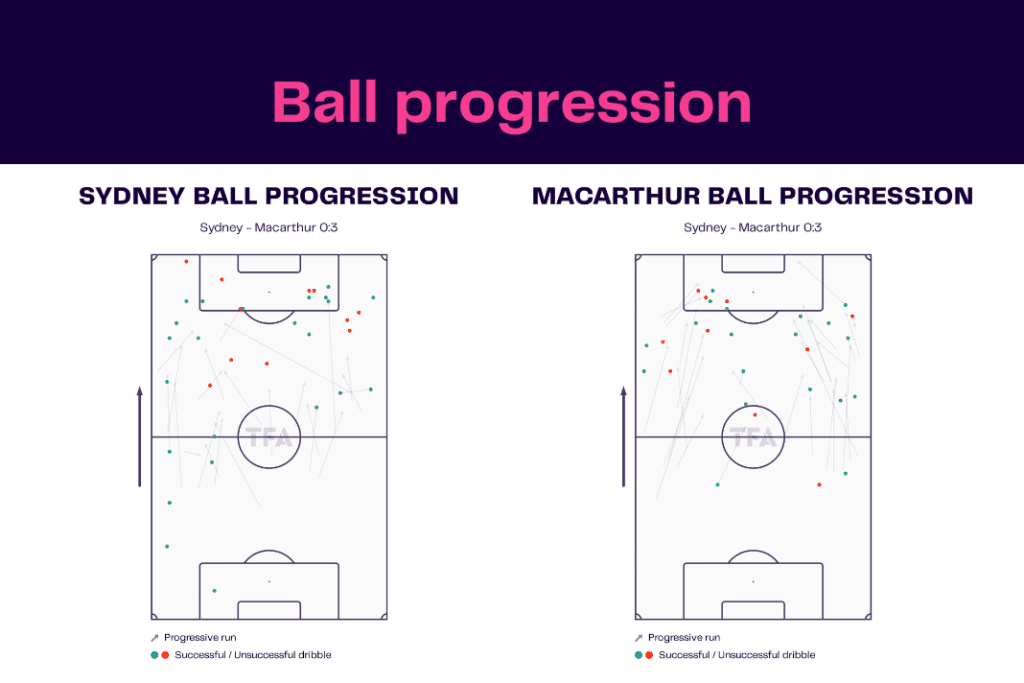 Ball progression

SYDNEY BALL PROGRESSION

Sydney - Macarthur 0:3

TFA

Progressive run
Successful / Unsuccessful dribble

MACARTHUR BALL PROGRESSION

Sydney - Macarthur 0:3

TFA

Progressive run
Successful / Unsuccessful dribble